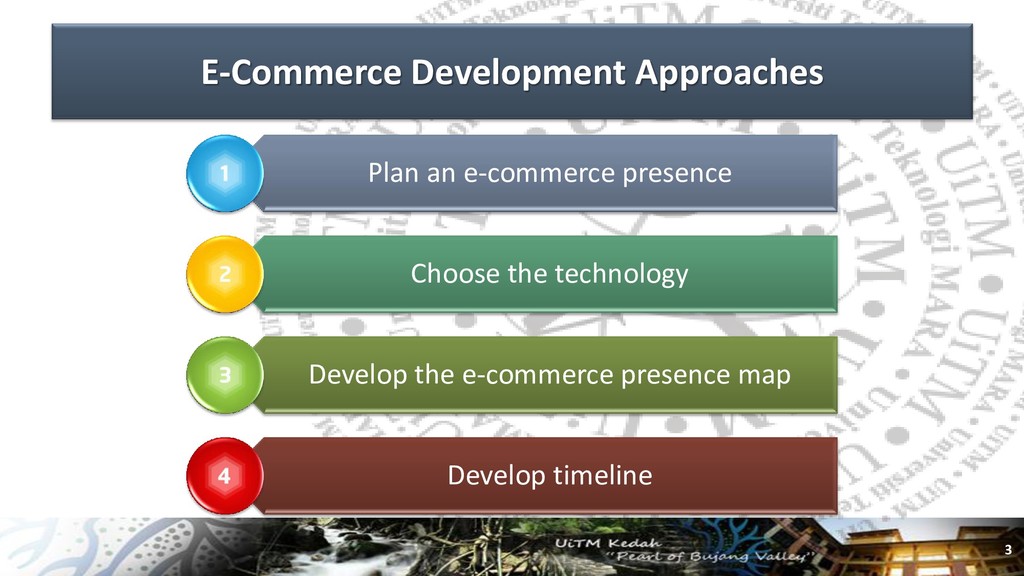 E-Commerce Development Approaches

1 Plan an e-commerce presence

2 Choose the technology

3 Develop the e-commerce presence map

4 Develop timeline

UiTM Kedah
"Pearl of Bujang Valley"

3